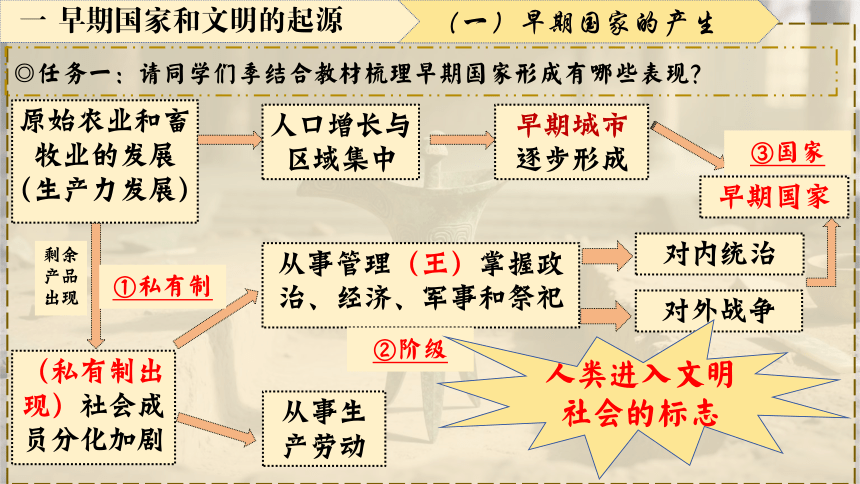 一 早期国家和文明的起源

（一）早期国家的产生

◎任务一：请同学们季结合教材梳理早期国家形成有哪些表现？

原始农业和畜牧业的发展（生产力发展）

人口增长与区域集中

早期城市逐步形成

③国家

早期国家

剩余产品出现

①私有制

从事管理（王）掌握政治、经济、军事和祭祀

对内统治

对外战争

②阶级

（私有制出现）社会成员分化加剧

从事生产劳动

人类进入文明社会的标志